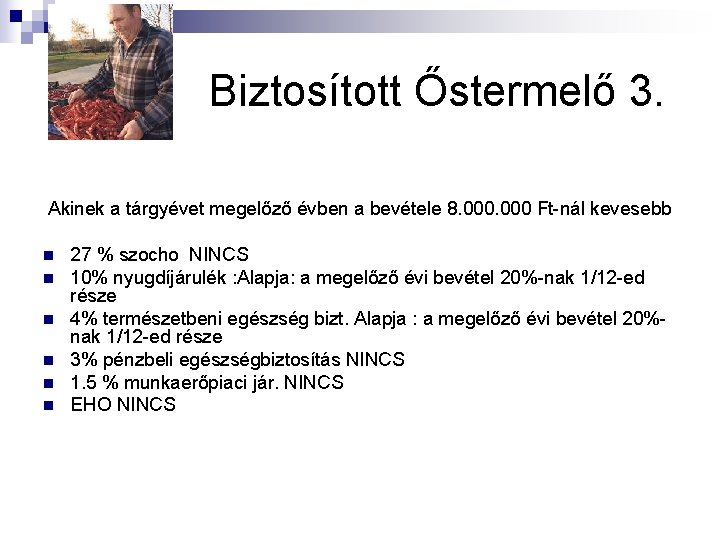 Biztosított Őstermelő 3.

Akinek a tárgyévet megelőző évben a bevétele 8.000.000 Ft-nál kevesebb

- 27 % szocho NINCS
- 10% nyugdíjárulék :Alapja: a megelőző évi bevétel 20%-nak 1/12-ed része
- 4% természetbeni egészség bizt. Alapja : a megelőző évi bevétel 20%-nak 1/12-ed része
- 3% pénzbeli egészségbiztosítás NINCS
- 1.5 % munkaerőpiaci jár. NINCS
- EHO NINCS